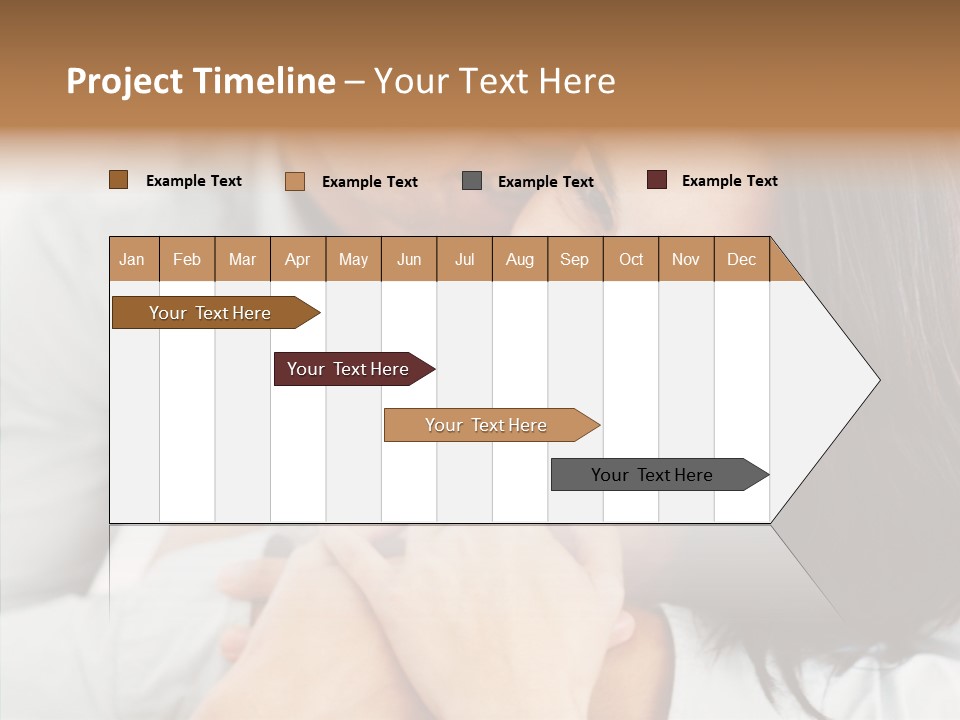 Project Timeline – Your Text Here

Example Text
Example Text
Example Text
Example Text

| Jan | Feb | Mar | Apr | May | Jun | Jul | Aug | Sep | Oct | Nov | Dec |
|---|---|---|---|---|---|---|---|---|---|---|---|

Your Text Here

Your Text Here

Your Text Here

Your Text Here